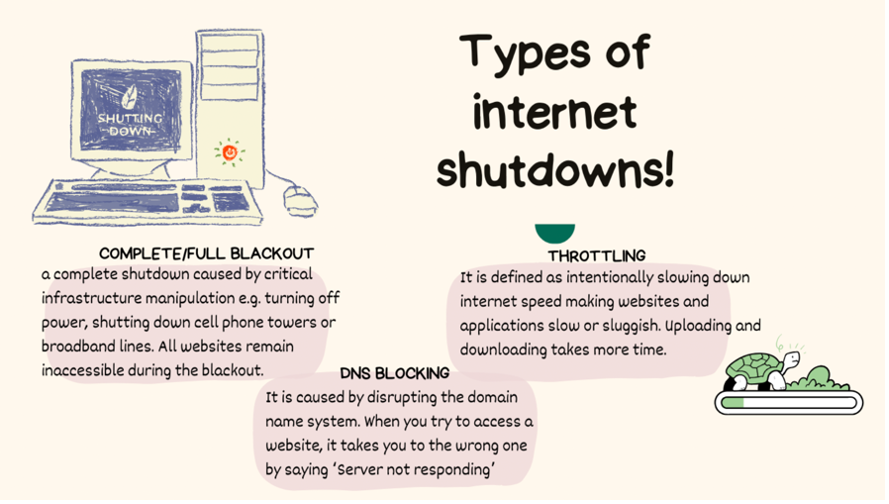 SHUTTING DOWN

Types of internet shutdowns!

COMPLETE/FULL BLACKOUT
a complete shutdown caused by critical infrastructure manipulation e.g. turning off power, shutting down cell phone towers or broadband lines. All websites remain inaccessible during the blackout.

THROTTLING
It is defined as intentionally slowing down internet speed making websites and applications slow or sluggish. Uploading and downloading takes more time.

DNS BLOCKING
It is caused by disrupting the domain name system. When you try to access a website, it takes you to the wrong one by saying 'Server not responding'